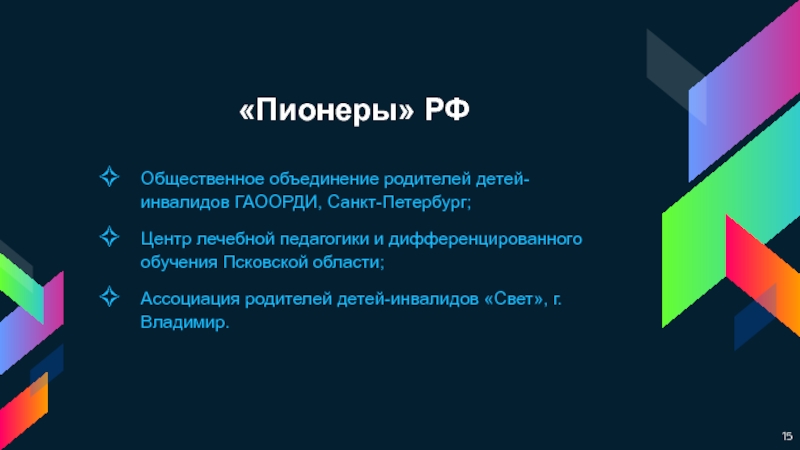 «Пионеры» РФ

Общественное объединение родителей детей-инвалидов ГАООРДИ, Санкт-Петербург;

Центр лечебной педагогики и дифференцированного обучения Псковской области;

Ассоциация родителей детей-инвалидов «Свет», г. Владимир.

15